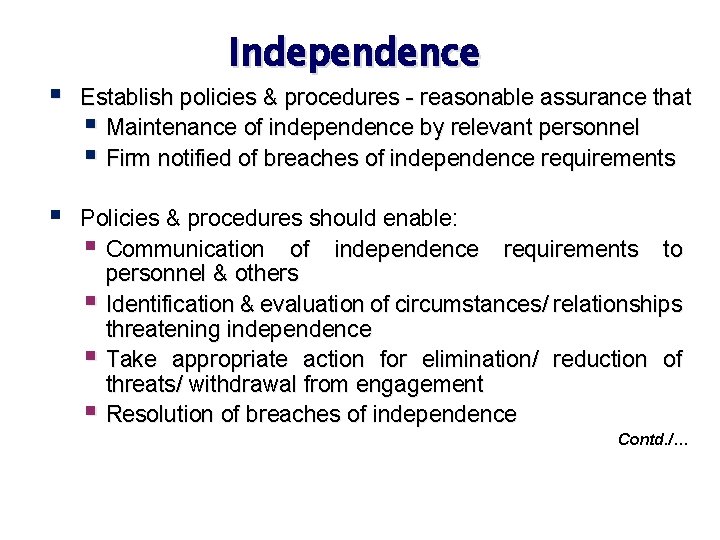 Independence

- Establish policies & procedures - reasonable assurance that
  - Maintenance of independence by relevant personnel
  - Firm notified of breaches of independence requirements

- Policies & procedures should enable:
  - Communication of independence requirements to personnel & others
  - Identification & evaluation of circumstances/ relationships threatening independence
  - Take appropriate action for elimination/ reduction of threats/ withdrawal from engagement
  - Resolution of breaches of independence

Contd./...